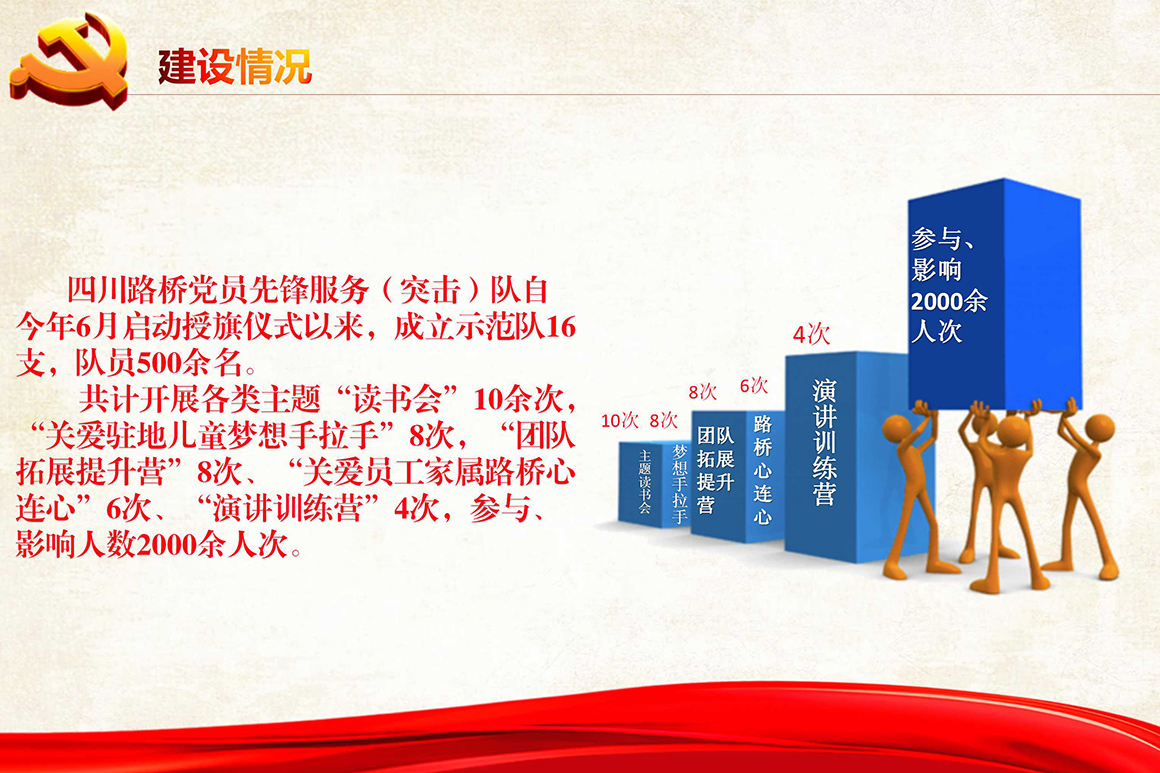 建设情况

四川路桥党员先锋服务（突击）队自今年6月启动授旗仪式以来，成立示范队16支，队员500余名。

共计开展各类主题“读书会”10余次，“关爱驻地儿童梦想手拉手”8次，“团队拓展提升营”8次、“关爱员工家属路桥心连心”6次、“演讲训练营”4次，参与、影响人数2000余人次。

10次
主题读书会

8次
梦想手拉手

8次
团队拓展提升营

6次
路桥心连心

4次
演讲训练营

参与、影响2000余人次